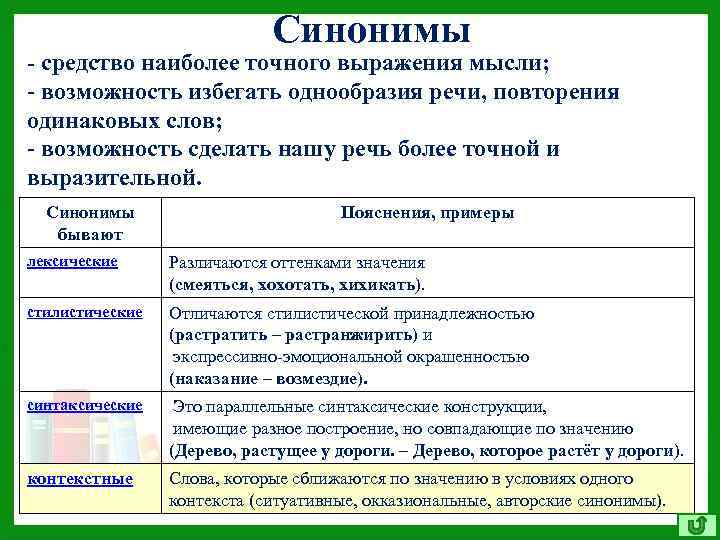 Синонимы

- средство наиболее точного выражения мысли;
- возможность избегать однообразия речи, повторения одинаковых слов;
- возможность сделать нашу речь более точной и выразительной.

| Синонимы бывают | Пояснения, примеры |
|---|---|
| лексические | Различаются оттенками значения (смеяться, хохотать, хихикать). |
| стилистические | Отличаются стилистической принадлежностью (растратить – растранжирить) и экспрессивно-эмоциональной окрашенностью (наказание – возмездие). |
| синтаксические | Это параллельные синтаксические конструкции, имеющие разное построение, но совпадающие по значению (Дерево, растущее у дороги. – Дерево, которое растёт у дороги). |
| контекстные | Слова, которые сближаются по значению в условиях одного контекста (ситуативные, окказиональные, авторские синонимы). |